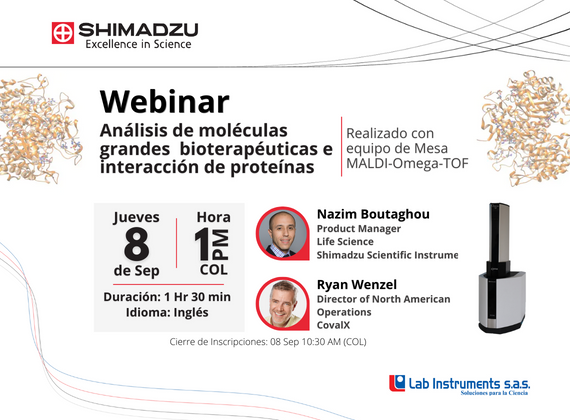 SHIMADZU
Excellence in Science

Webinar
Análisis de moléculas grandes bioterapéuticas e interacción de proteínas

Realizado con equipo de Mesa MALDI-Omega-TOF

Jueves
8
de Sep

Hora
1 PM
COL

Duración: 1 Hr 30 min
Idioma: Inglés

Nazim Boutaghou
Product Manager
Life Science
Shimadzu Scientific Instrume

Ryan Wenzel
Director of North American Operations
CovalX

Cierre de Inscripciones: 08 Sep 10:30 AM (COL)

Lab Instruments s.a.s.
Soluciones para la Ciencia